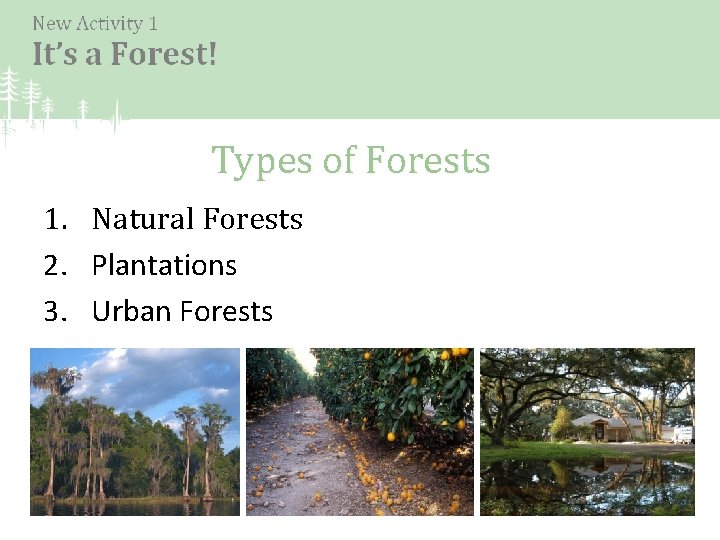 New Activity 1
It's a Forest!

Types of Forests

1. Natural Forests
2. Plantations
3. Urban Forests